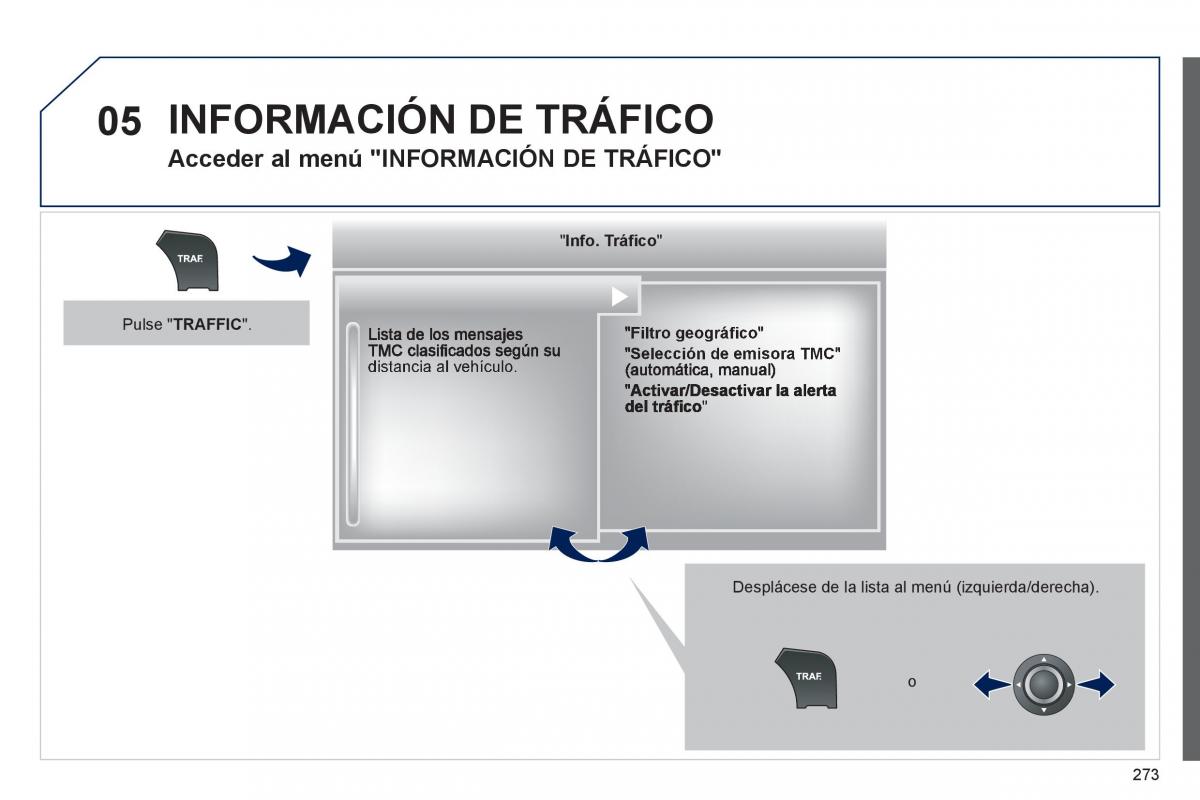 05 INFORMACIÓN DE TRÁFICO

Acceder al menú "INFORMACIÓN DE TRÁFICO"

TRAF

Pulse "TRAFFIC".

"Info. Tráfico"

Lista de los mensajes TMC clasificados según su distancia al vehículo.

"Filtro geográfico"

"Selección de emisora TMC" (automática, manual)

"Activar/Desactivar la alerta del tráfico"

Desplácese de la lista al menú (izquierda/derecha).

TRAF

o

273